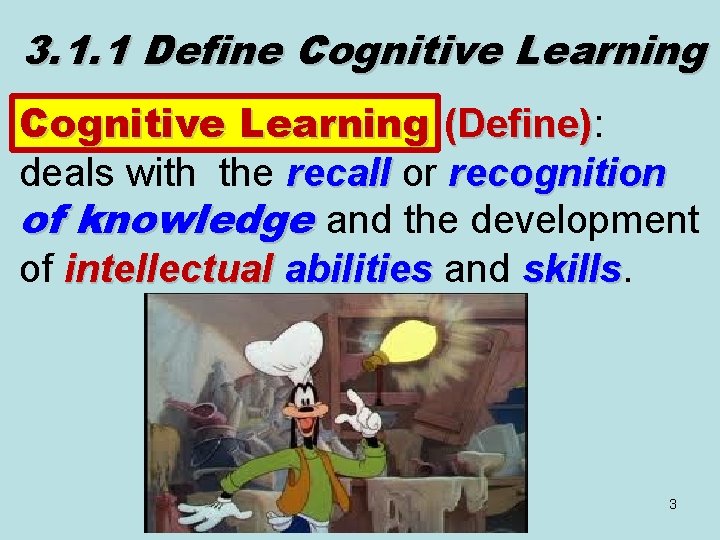 3.1.1 Define Cognitive Learning

Cognitive Learning (Define): deals with the recall or recognition of knowledge and the development of intellectual abilities and skills.

3